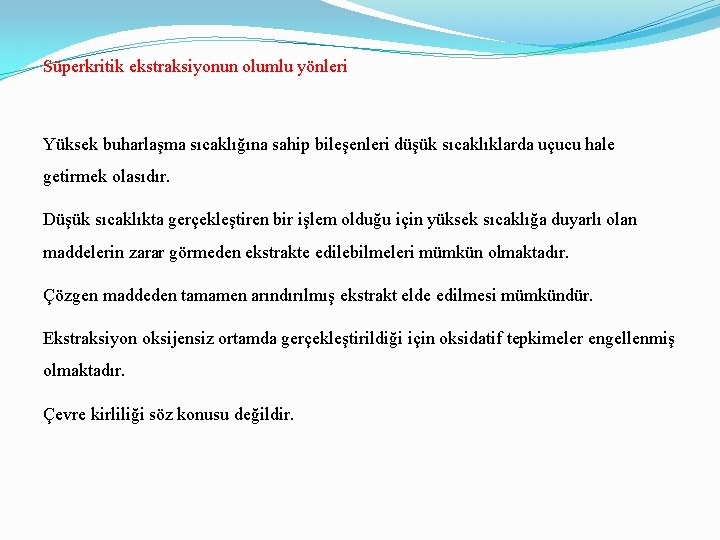 Süperkritik ekstraksiyonun olumlu yönleri

Yüksek buharlaşma sıcaklığına sahip bileşenleri düşük sıcaklıklarda uçucu hale getirmek olasıdır.

Düşük sıcaklıkta gerçekleştiren bir işlem olduğu için yüksek sıcaklığa duyarlı olan maddelerin zarar görmeden ekstrakte edilebilmeleri mümkün olmaktadır.

Çözgen maddeden tamamen arındırılmış ekstrakt elde edilmesi mümkündür.

Ekstraksiyon oksijensiz ortamda gerçekleştirildiği için oksidatif tepkimeler engellenmiş olmaktadır.

Çevre kirliliği söz konusu değildir.